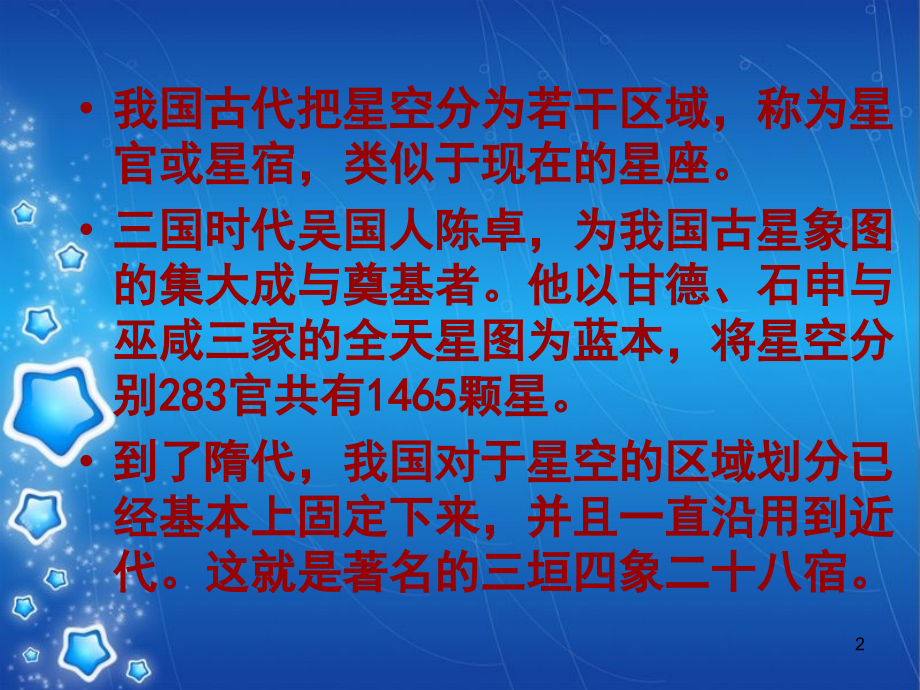 • 我国古代把星空分为若干区域，称为星官或星宿，类似于现在的星座。

• 三国时代吴国人陈卓，为我国古星象图的集大成与奠基者。他以甘德、石申与巫咸三家的全天星图为蓝本，将星空分别283官共有1465颗星。

• 到了隋代，我国对于星空的区域划分已经基本上固定下来，并且一直沿用到近代。这就是著名的三垣四象二十八宿。

2